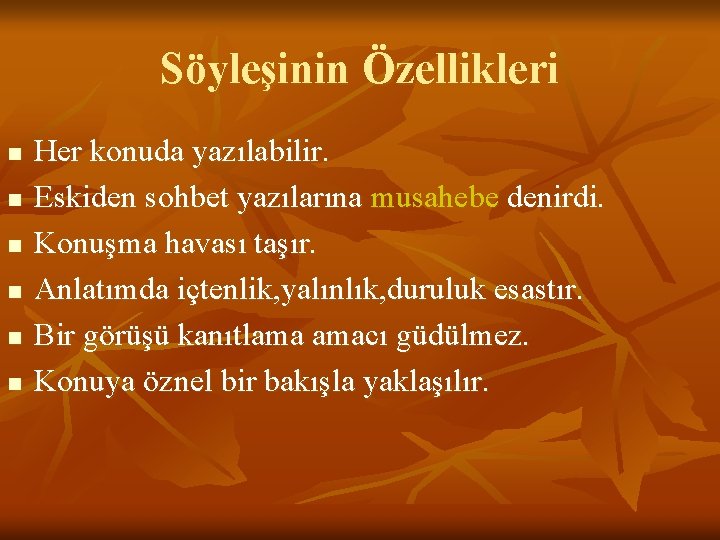 Söyleşinin Özellikleri

- Her konuda yazılabilir.
- Eskiden sohbet yazılarına musahebe denirdi.
- Konuşma havası taşır.
- Anlatımda içtenlik,yalınlık,duruluk esastır.
- Bir görüşü kanıtlama amacı güdülmez.
- Konuya öznel bir bakışla yaklaşılır.